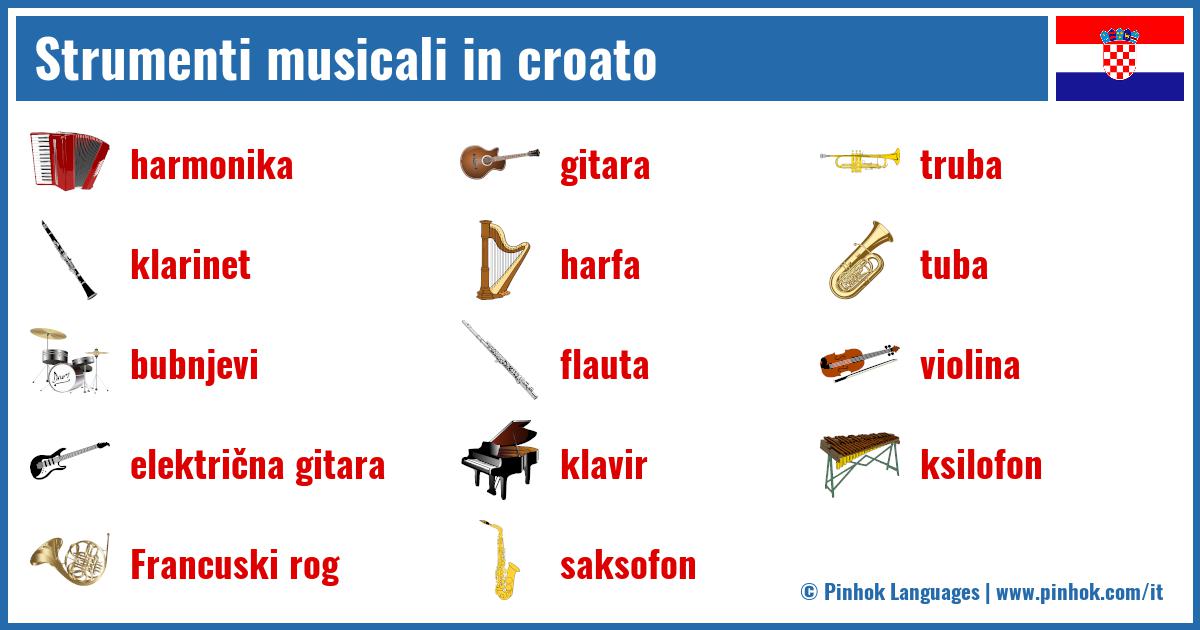 Strumenti musicali in croato

harmonika

klarinet

bubnjevi

električna gitara

Francuski rog

gitara

harfa

flauta

klavir

saksofon

truba

tuba

violina

ksilofon

© Pinhok Languages | www.pinhok.com/it